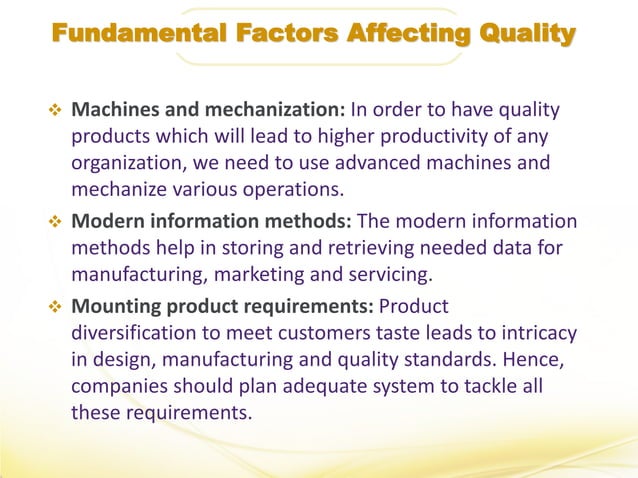 Fundamental Factors Affecting Quality

❖ Machines and mechanization: In order to have quality products which will lead to higher productivity of any organization, we need to use advanced machines and mechanize various operations.

❖ Modern information methods: The modern information methods help in storing and retrieving needed data for manufacturing, marketing and servicing.

❖ Mounting product requirements: Product diversification to meet customers taste leads to intricacy in design, manufacturing and quality standards. Hence, companies should plan adequate system to tackle all these requirements.